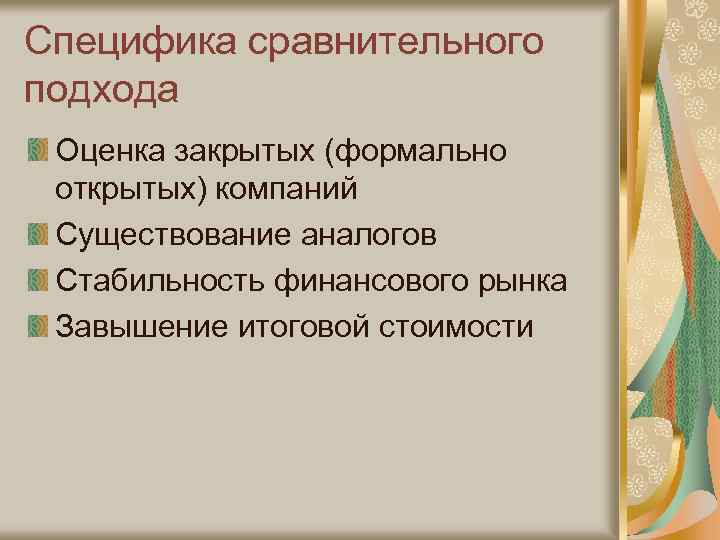 Специфика сравнительного подхода

Оценка закрытых (формально открытых) компаний

Существование аналогов

Стабильность финансового рынка

Завышение итоговой стоимости